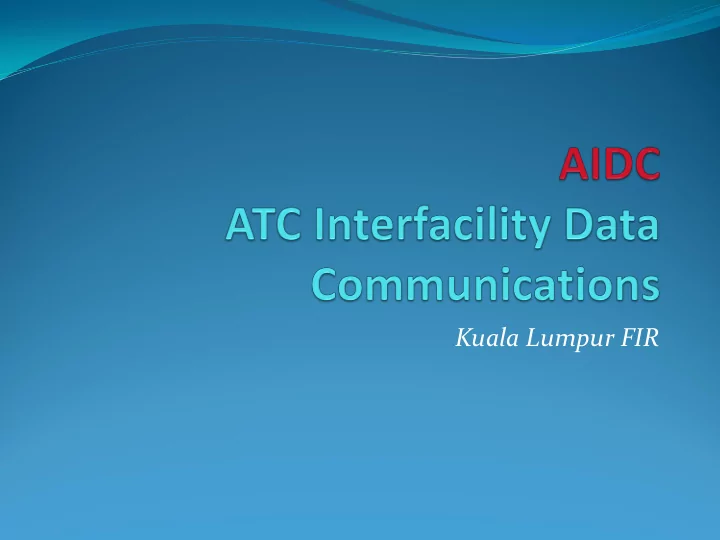 AIDC
ATC Interfacility Data Communications

Kuala Lumpur FIR